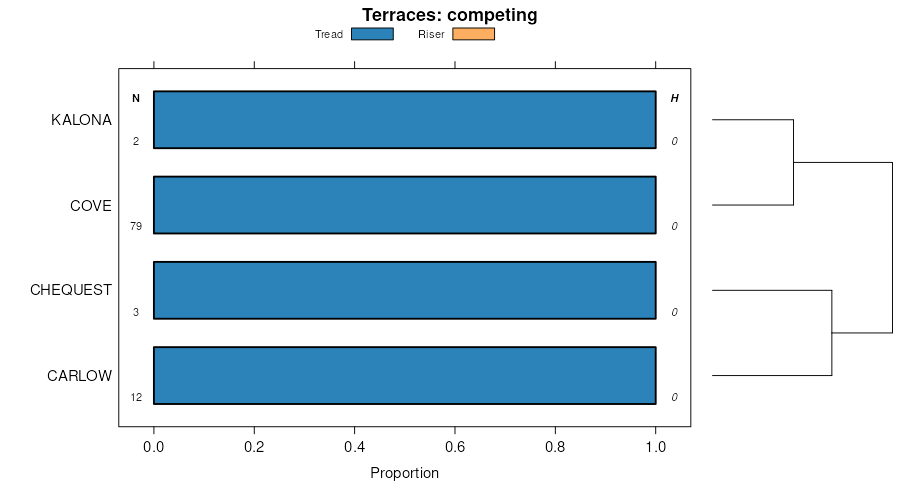 Terraces: competing

Tread Riser

N H

KALONA 2 0

COVE 79 0

CHEQUEST 3 0

CARLOW 12 0

0.0 0.2 0.4 0.6 0.8 1.0

Proportion